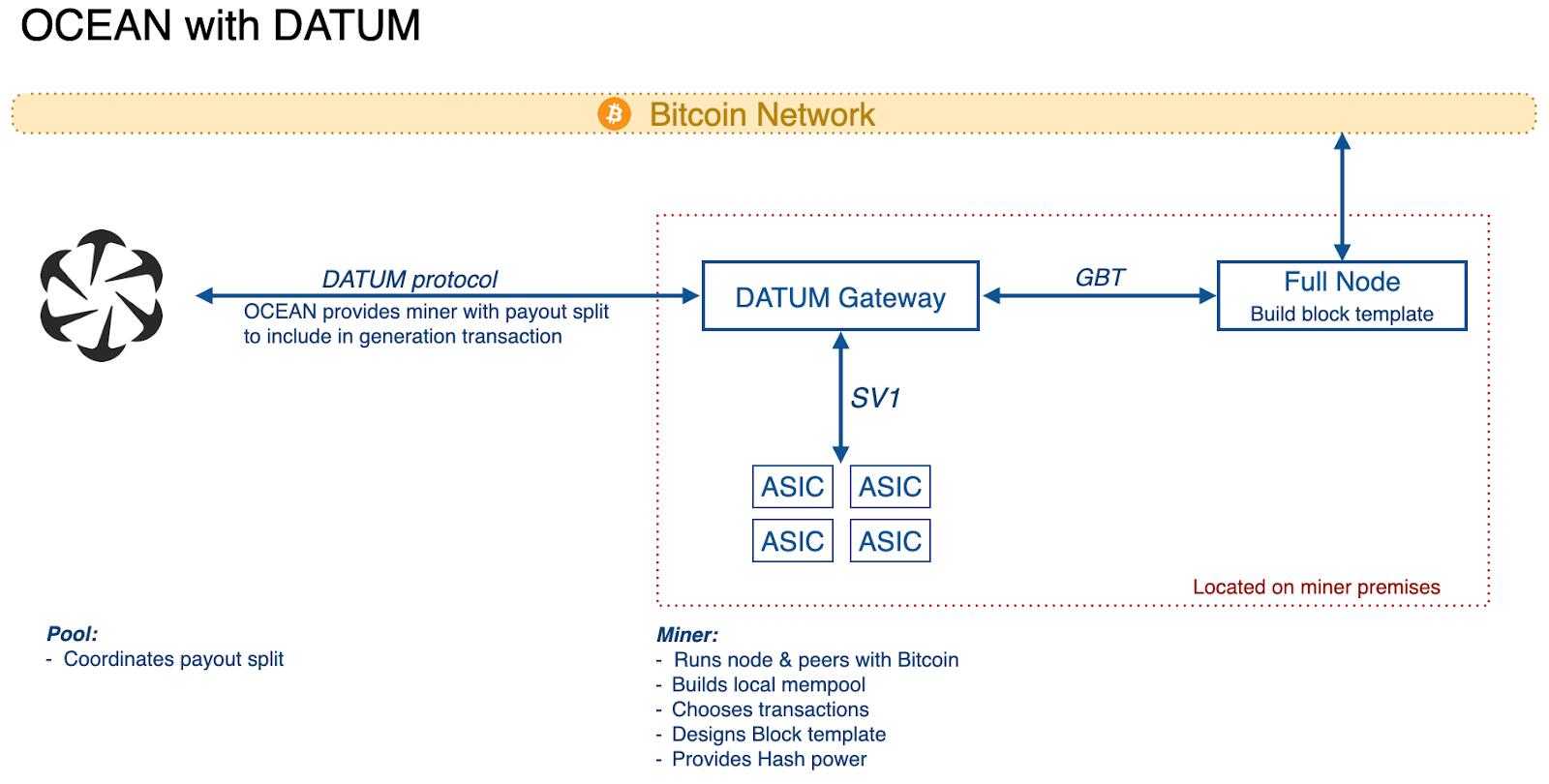 OCEAN with DATUM

Bitcoin Network

DATUM protocol
OCEAN provides miner with payout split to include in generation transaction

DATUM Gateway

GBT

Full Node
Build block template

SV1

ASIC ASIC
ASIC ASIC

Located on miner premises

Pool:
- Coordinates payout split

Miner:
- Runs node & peers with Bitcoin
- Builds local mempool
- Chooses transactions
- Designs Block template
- Provides Hash power